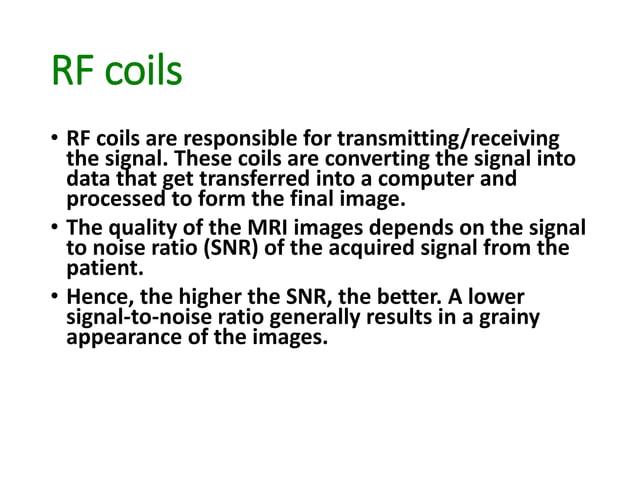 RF coils

• RF coils are responsible for transmitting/receiving the signal. These coils are converting the signal into data that get transferred into a computer and processed to form the final image.

• The quality of the MRI images depends on the signal to noise ratio (SNR) of the acquired signal from the patient.

• Hence, the higher the SNR, the better. A lower signal-to-noise ratio generally results in a grainy appearance of the images.